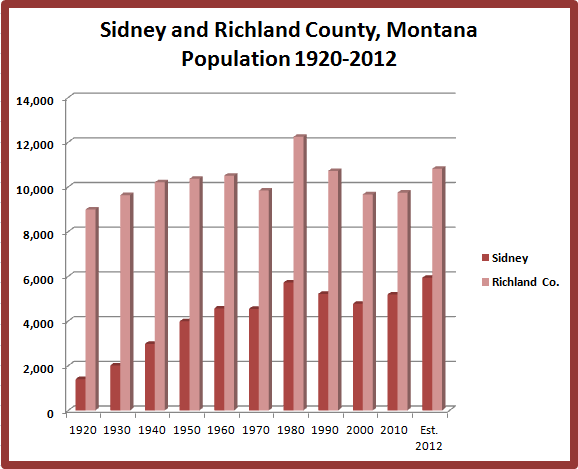 Sidney and Richland County, Montana
Population 1920-2012

14,000
12,000
10,000
8,000
6,000
4,000
2,000
0

1920 1930 1940 1950 1960 1970 1980 1990 2000 2010 Est. 2012

Sidney
Richland Co.